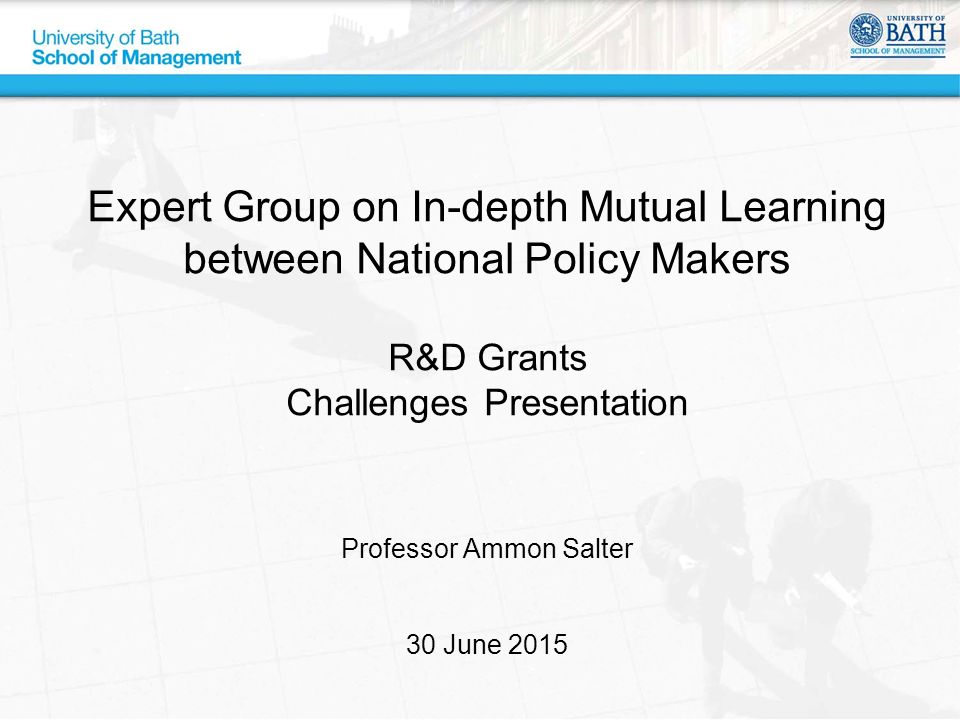 University of Bath
School of Management

UNIVERSITY OF
BATH
SCHOOL OF MANAGEMENT

Expert Group on In-depth Mutual Learning between National Policy Makers

R&D Grants
Challenges Presentation

Professor Ammon Salter

30 June 2015